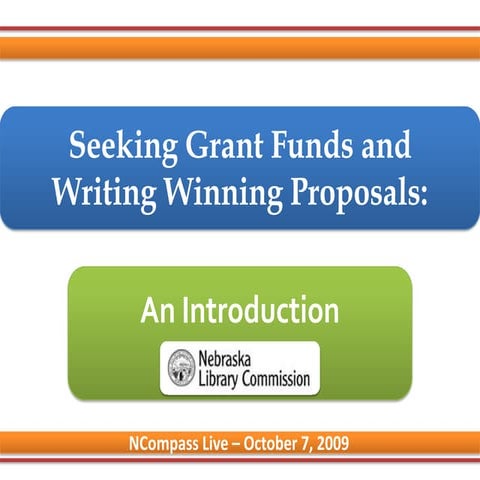 Seeking Grant Funds and Writing Winning Proposals:

An Introduction

Nebraska Library Commission

NCompass Live – October 7, 2009